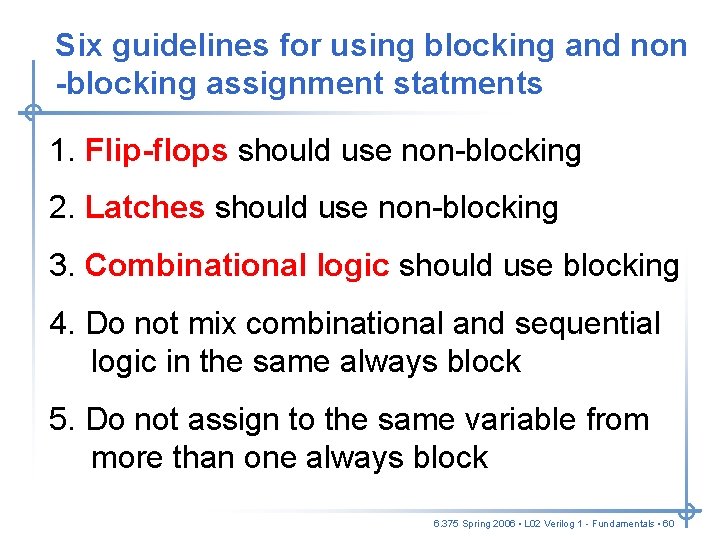 Six guidelines for using blocking and non -blocking assignment statments

1. Flip-flops should use non-blocking

2. Latches should use non-blocking

3. Combinational logic should use blocking

4. Do not mix combinational and sequential logic in the same always block

5. Do not assign to the same variable from more than one always block

6.375 Spring 2006 • L02 Verilog 1 - Fundamentals • 60